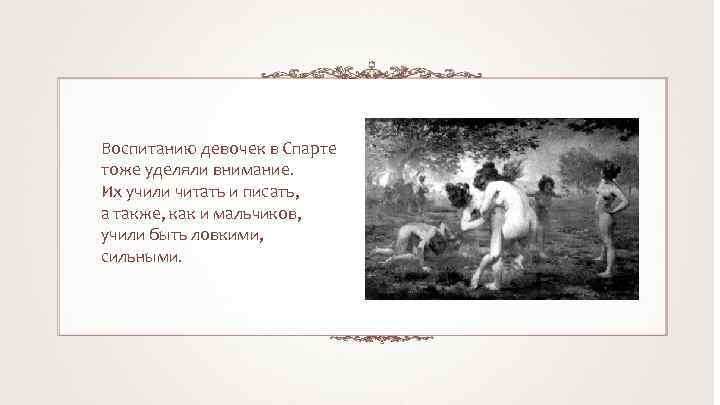 Воспитанию девочек в Спарте тоже уделяли внимание. Их учили читать и писать, а также, как и мальчиков, учили быть ловкими, сильными.